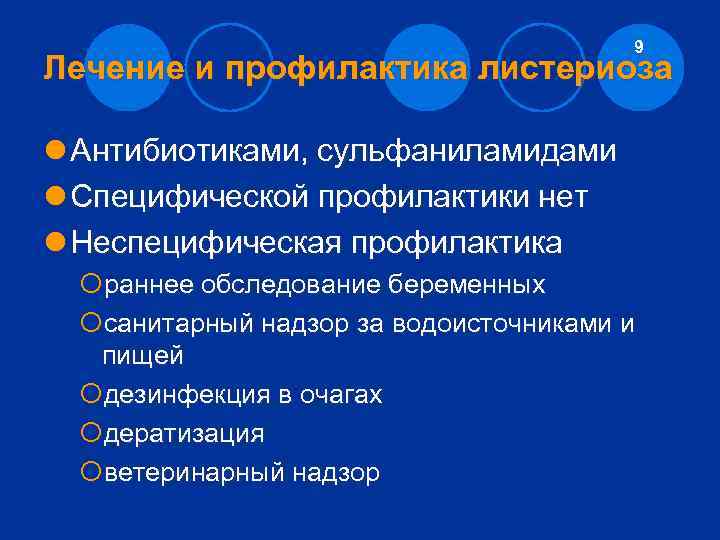 9

Лечение и профилактика листериоза

Антибиотиками, сульфаниламидами

Специфической профилактики нет

Неспецифическая профилактика

раннее обследование беременных

санитарный надзор за водоисточниками и пищей

дезинфекция в очагах

дератизация

ветеринарный надзор